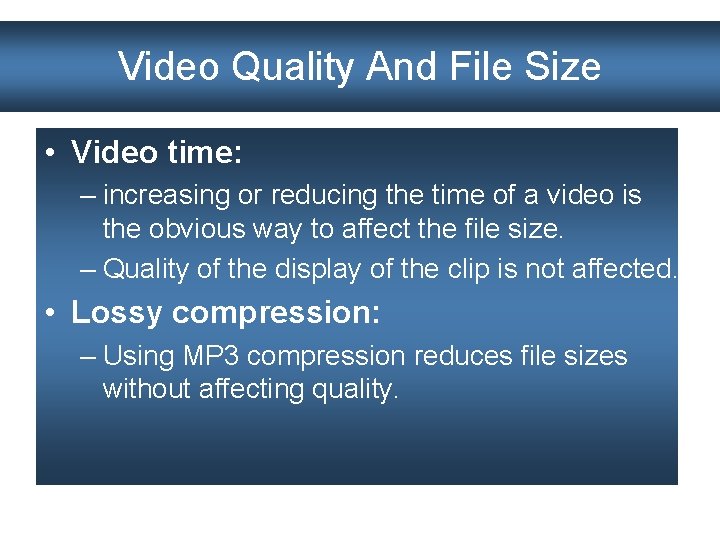 Video Quality And File Size

• Video time:
– increasing or reducing the time of a video is the obvious way to affect the file size.
– Quality of the display of the clip is not affected.

• Lossy compression:
– Using MP3 compression reduces file sizes without affecting quality.